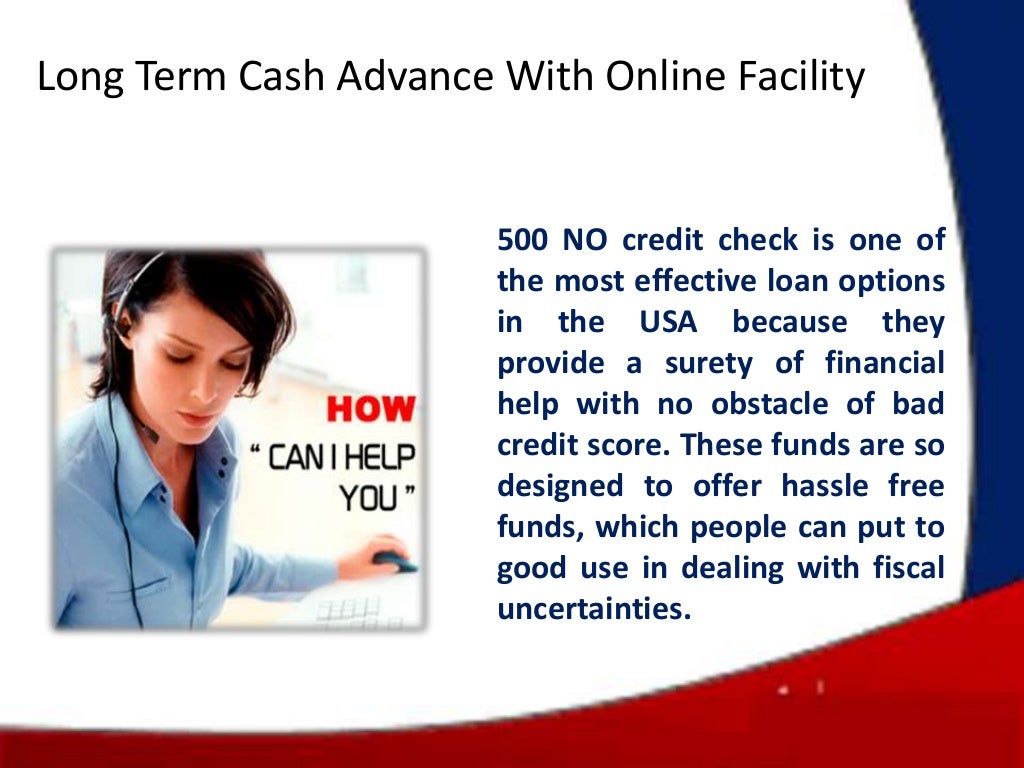 Long Term Cash Advance With Online Facility

HOW
" CAN I HELP
YOU "

500 NO credit check is one of the most effective loan options in the USA because they provide a surety of financial help with no obstacle of bad credit score. These funds are so designed to offer hassle free funds, which people can put to good use in dealing with fiscal uncertainties.